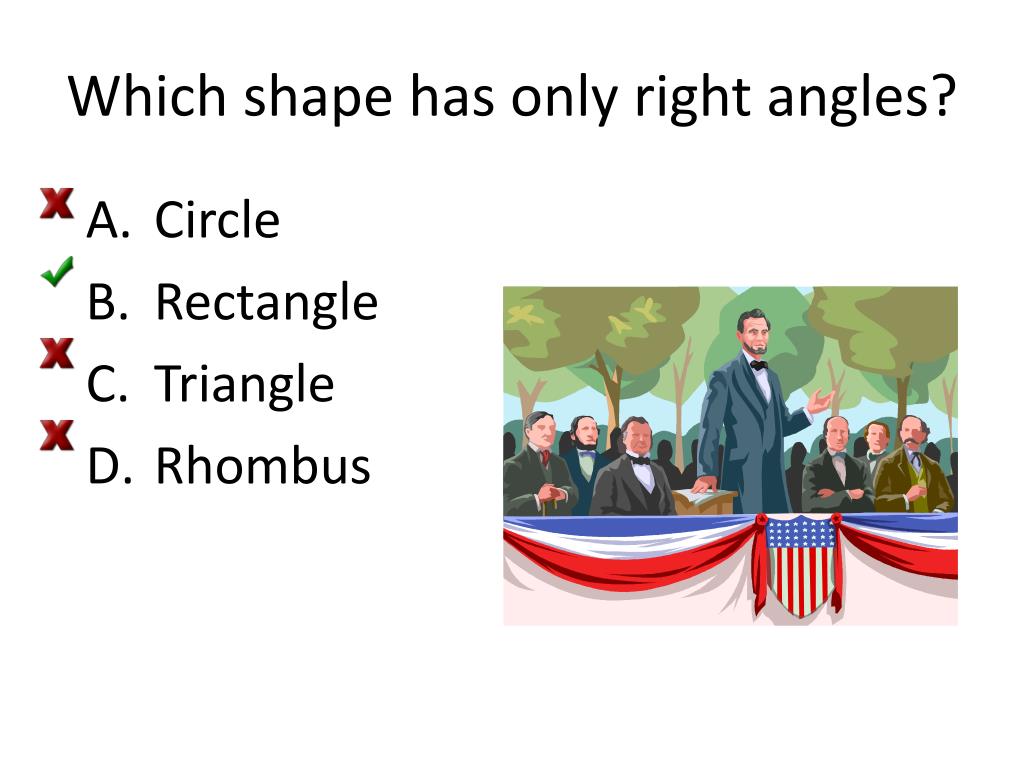 Which shape has only right angles?

A. Circle
B. Rectangle
C. Triangle
D. Rhombus